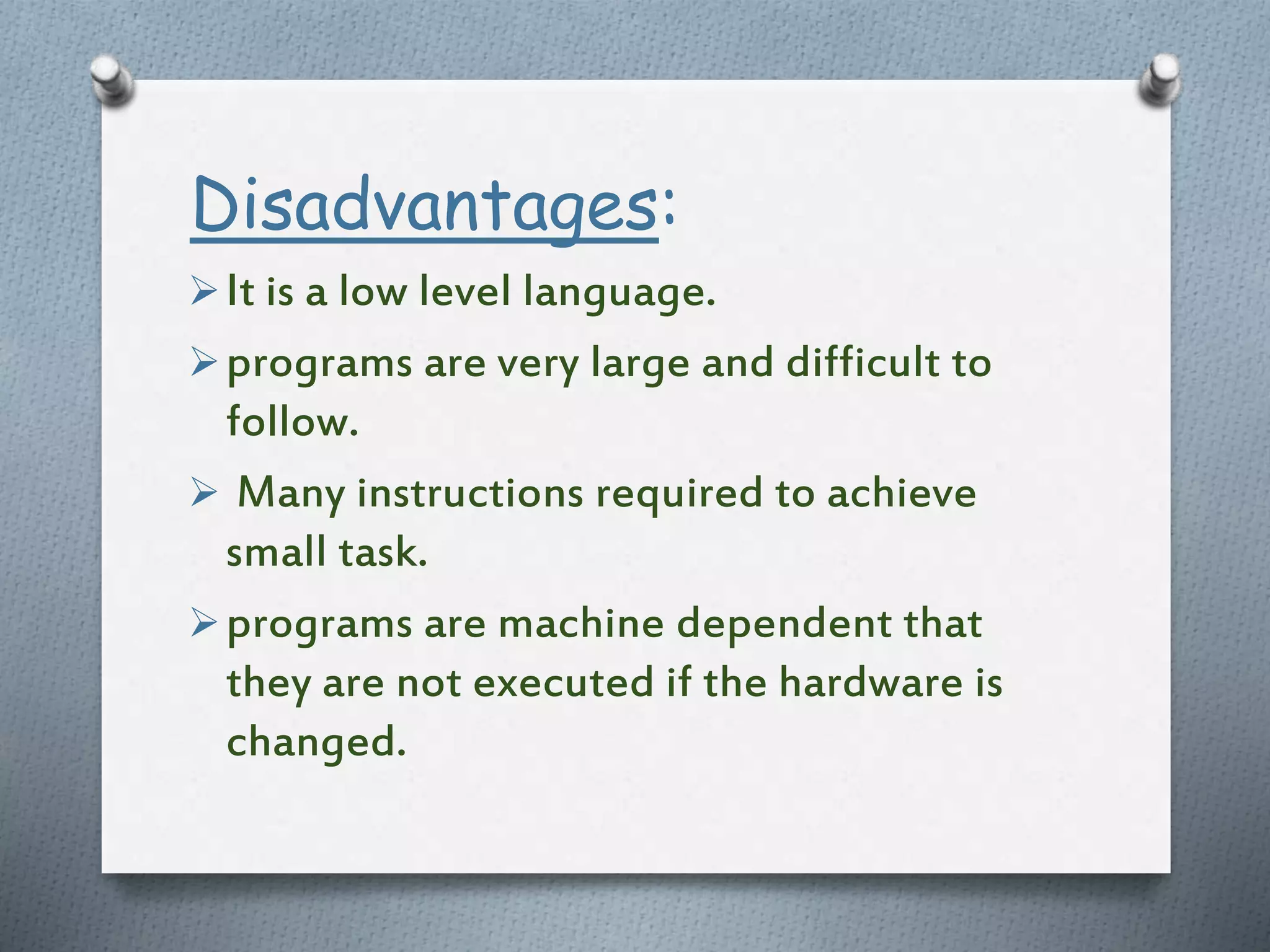 Disadvantages:

➢ It is a low level language.

➢ programs are very large and difficult to follow.

➢ Many instructions required to achieve small task.

➢ programs are machine dependent that they are not executed if the hardware is changed.